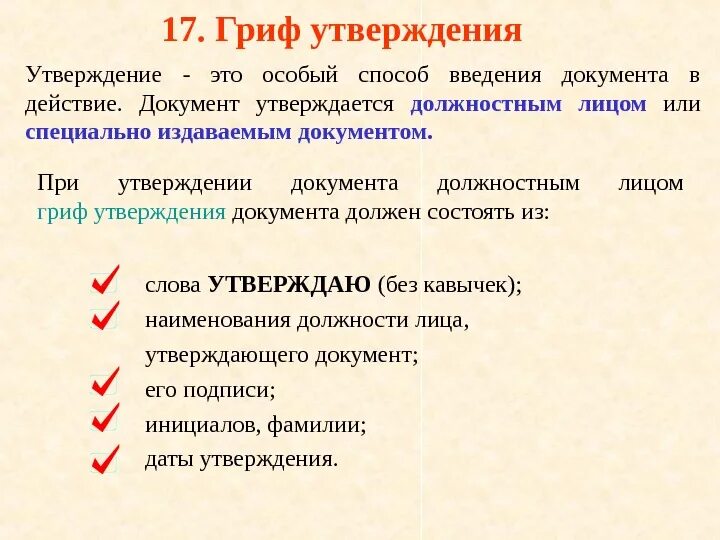 17. Гриф утверждения

Утверждение - это особый способ введения документа в действие. Документ утверждается должностным лицом или специально издаваемым документом.

При утверждении документа должностным лицом гриф утверждения документа должен состоять из:

слова УТВЕРЖДАЮ (без кавычек);
наименования должности лица, утверждающего документ;
его подписи;
инициалов, фамилии;
даты утверждения.